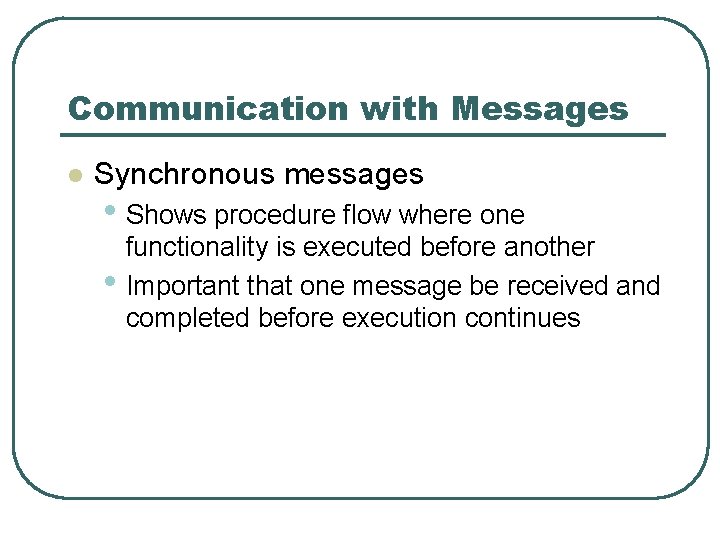 Communication with Messages

- Synchronous messages
  - Shows procedure flow where one functionality is executed before another
  - Important that one message be received and completed before execution continues